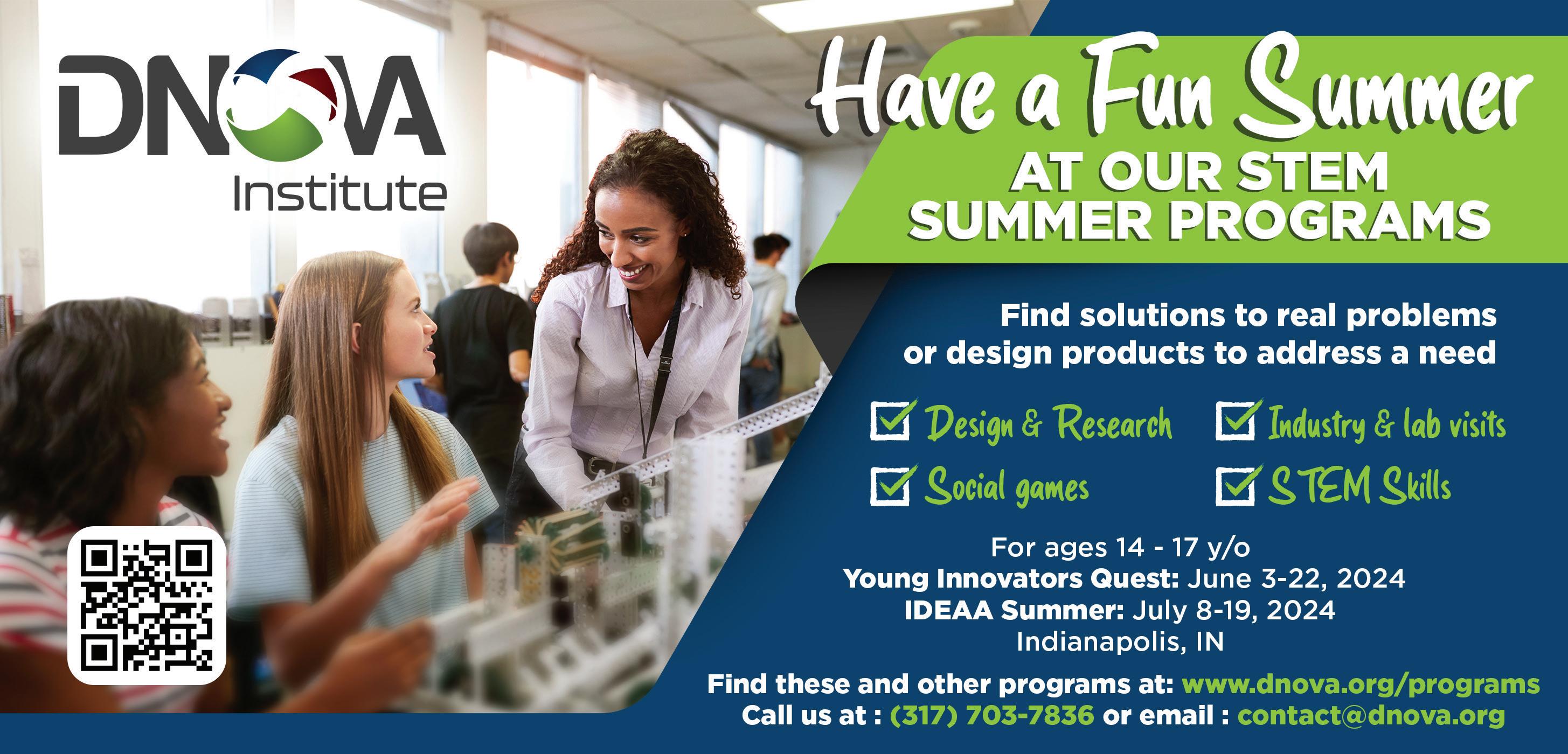 DNOVA Institute

Have a Fun Summer
AT OUR STEM SUMMER PROGRAMS

Find solutions to real problems or design products to address a need

Design & Research
Industry & lab visits
Social games
STEM Skills

For ages 14 - 17 y/o
Young Innovators Quest: June 3-22, 2024
IDEAA Summer: July 8-19, 2024
Indianapolis, IN

Find these and other programs at: www.dnova.org/programs
Call us at : (317) 703-7836 or email : contact@dnova.org